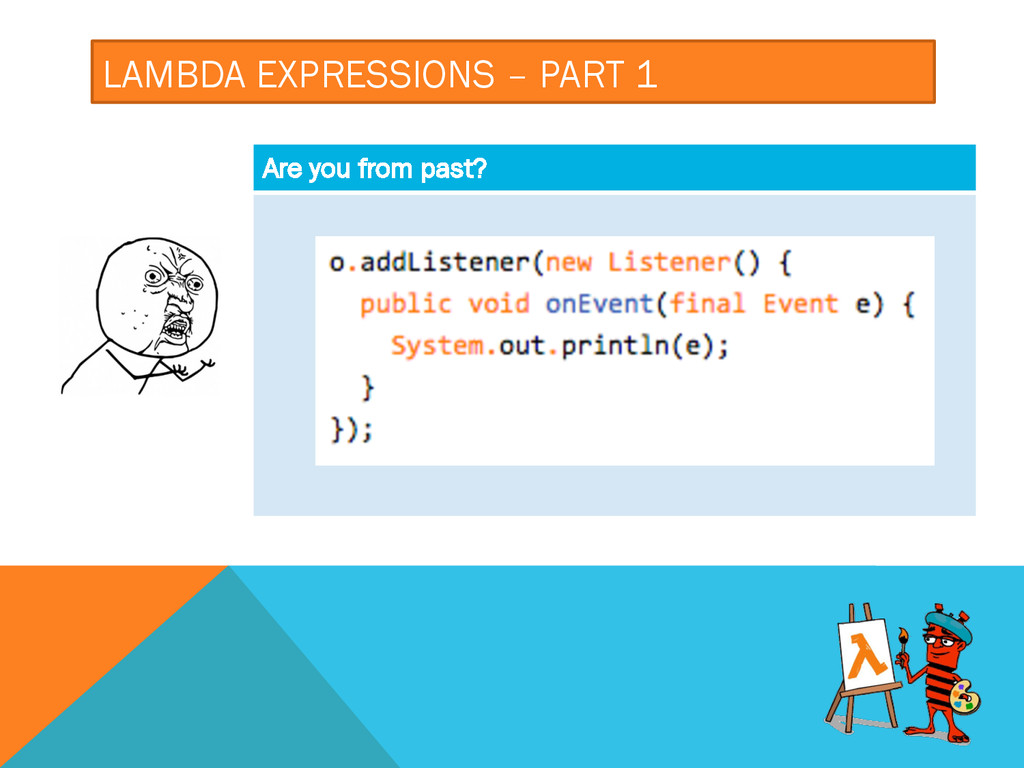 LAMBDA EXPRESSIONS – PART 1

Are you from past?

o.addListener(new Listener() {
  public void onEvent(final Event e) {
    System.out.println(e);
  }
});

λ